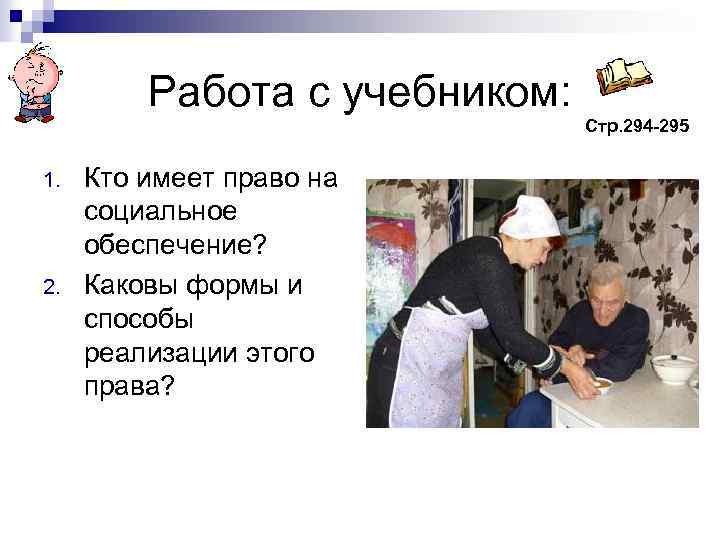 Работа с учебником:

Стр.294-295

1. Кто имеет право на социальное обеспечение?
2. Каковы формы и способы реализации этого права?